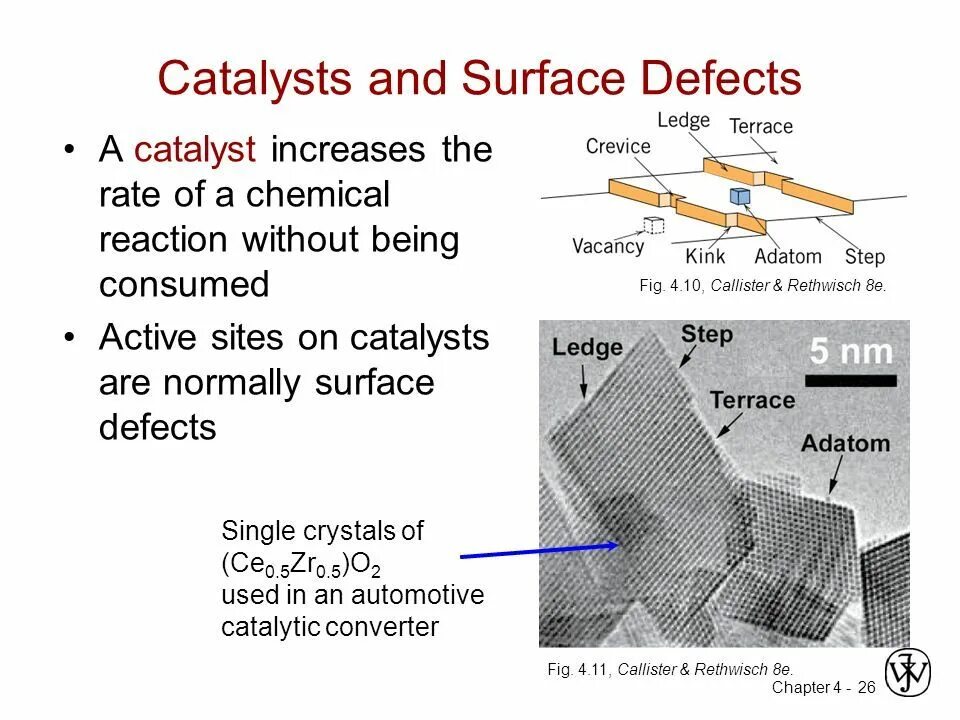 Catalysts and Surface Defects

• A catalyst increases the rate of a chemical reaction without being consumed

• Active sites on catalysts are normally surface defects

Ledge
Terrace
Crevice
Vacancy
Kink
Adatom
Step

Fig. 4.10, Callister & Rethwisch 8e.

Ledge
Step
5 nm
Terrace
Adatom

Single crystals of $(Ce_{0.5}Zr_{0.5})O_2$ used in an automotive catalytic converter

Fig. 4.11, Callister & Rethwisch 8e.

Chapter 4 - 26